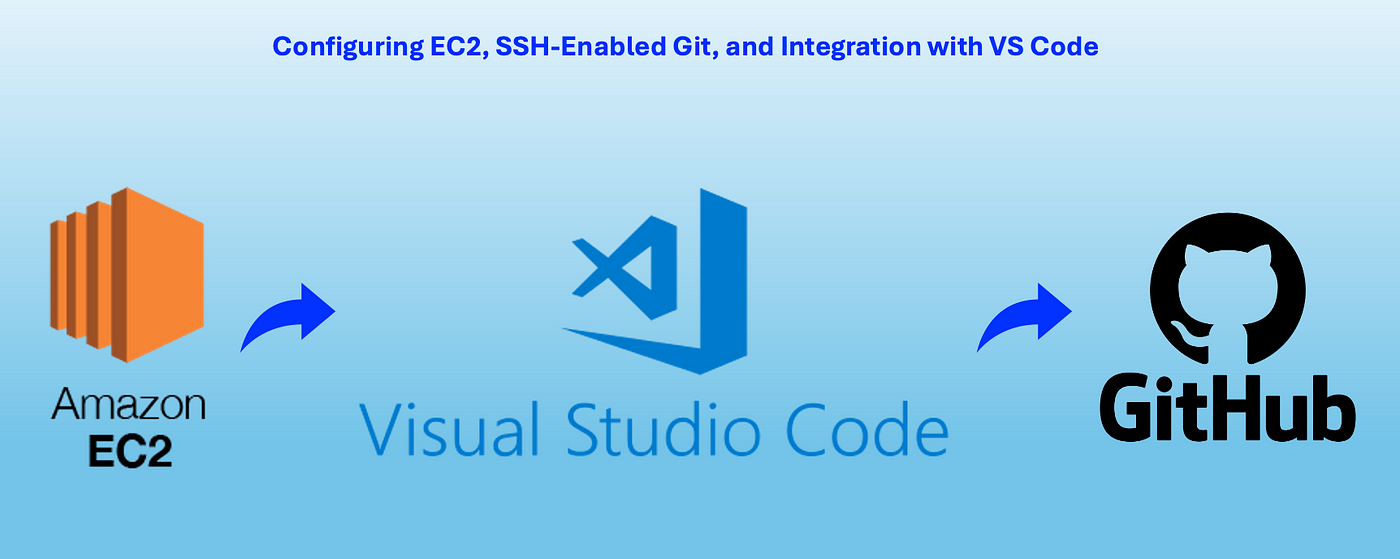 Configuring EC2, SSH-Enabled Git, and Integration with VS Code

Amazon
EC2

Visual Studio Code

GitHub